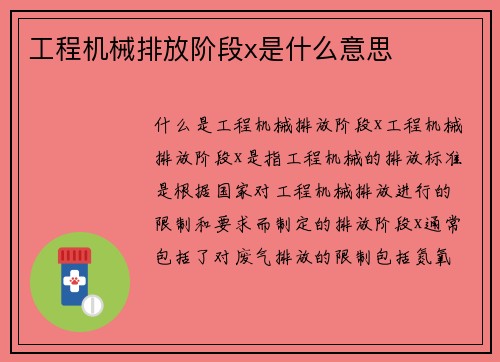 工程机械排放阶段x是什么意思

什么是工程机械排放阶段X工程机械排放阶段X是指工程机械的排放标准是根据国家对工程机械排放进行的限制和要求而制定的排放阶段X通常包括了对废气排放的限制包括氮氧